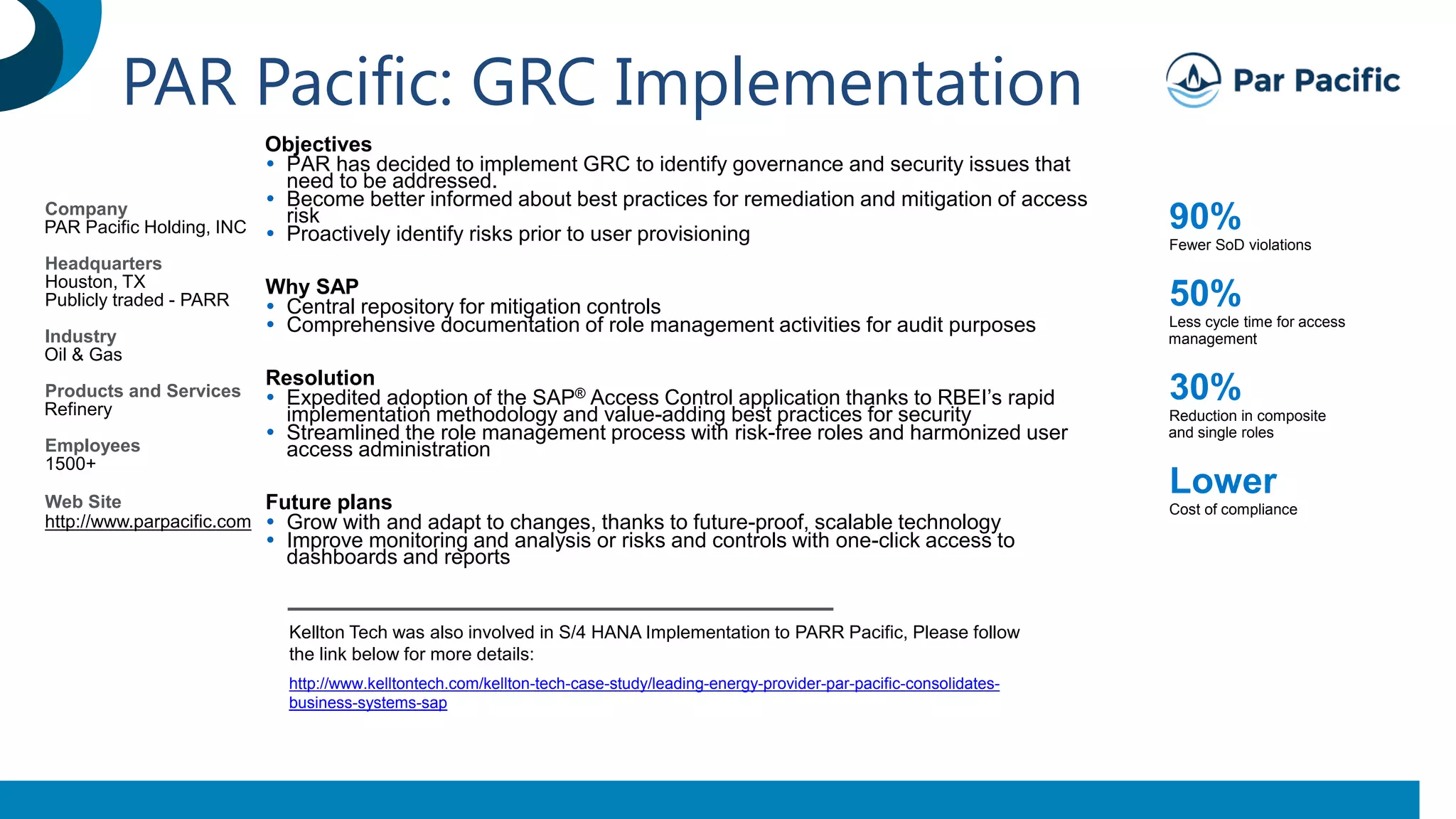 PAR Pacific: GRC Implementation

Par Pacific

Company
PAR Pacific Holding, INC

Headquarters
Houston, TX
Publicly traded - PARR

Industry
Oil & Gas

Products and Services
Refinery

Employees
1500+

Web Site
http://www.parpacific.com

Objectives
• PAR has decided to implement GRC to identify governance and security issues that need to be addressed.
• Become better informed about best practices for remediation and mitigation of access risk
• Proactively identify risks prior to user provisioning

Why SAP
• Central repository for mitigation controls
• Comprehensive documentation of role management activities for audit purposes

Resolution
• Expedited adoption of the SAP® Access Control application thanks to RBEI's rapid implementation methodology and value-adding best practices for security
• Streamlined the role management process with risk-free roles and harmonized user access administration

Future plans
• Grow with and adapt to changes, thanks to future-proof, scalable technology
• Improve monitoring and analysis or risks and controls with one-click access to dashboards and reports

Kellton Tech was also involved in S/4 HANA Implementation to PARR Pacific, Please follow the link below for more details:

http://www.kelltontech.com/kellton-tech-case-study/leading-energy-provider-par-pacific-consolidates-business-systems-sap

90%
Fewer SoD violations

50%
Less cycle time for access management

30%
Reduction in composite and single roles

Lower
Cost of compliance